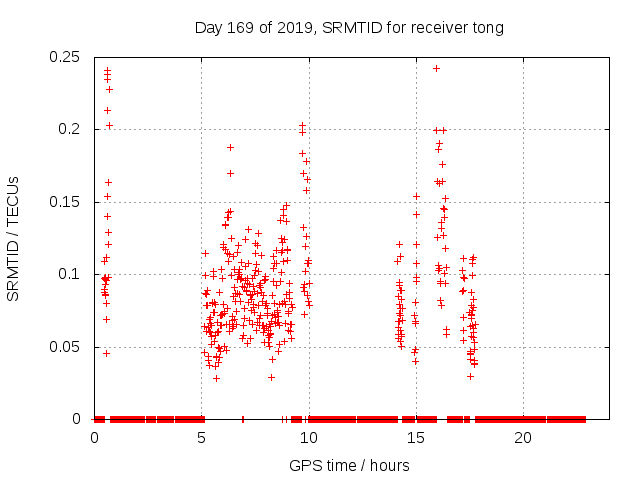 Day 169 of 2019, SRMTID for receiver tong

SRMTID / TECUs

0.25
0.2
0.15
0.1
0.05
0

0
5
10
15
20

GPS time / hours